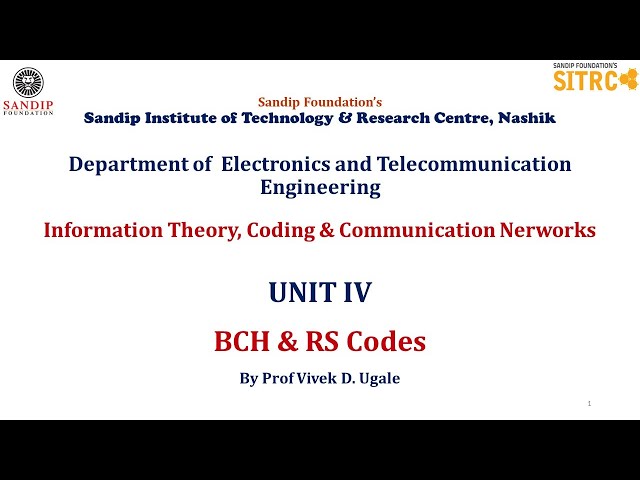 SANDIP FOUNDATION

SANDIP FOUNDATION'S SITRC

Sandip Foundation's
Sandip Institute of Technology & Research Centre, Nashik

Department of Electronics and Telecommunication Engineering

Information Theory, Coding & Communication Nerworks

UNIT IV

BCH & RS Codes

By Prof Vivek D. Ugale

1